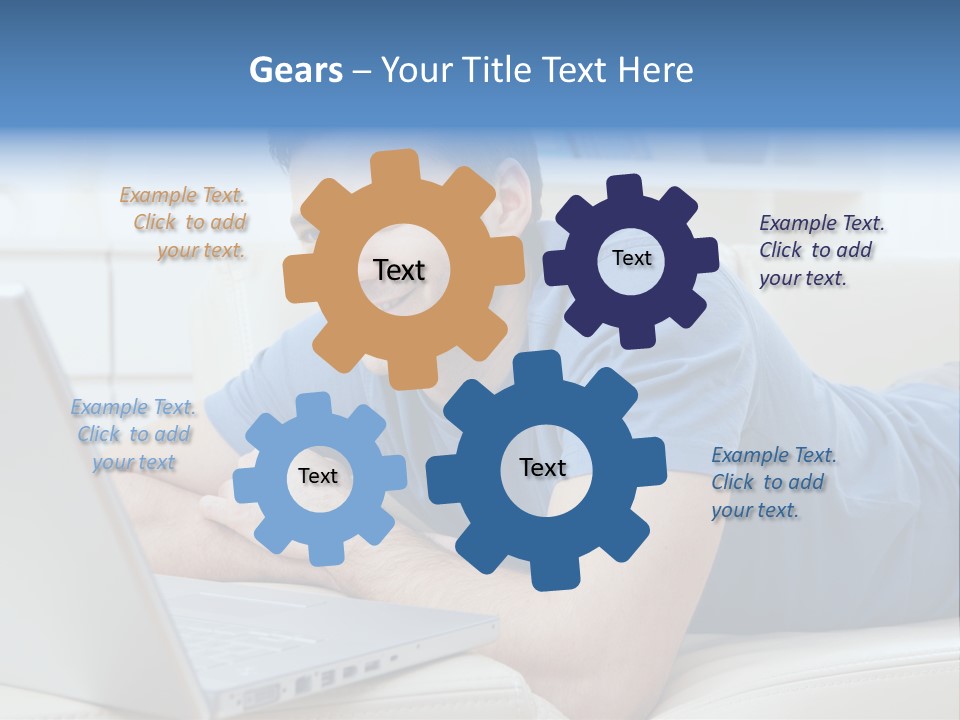 Gears – Your Title Text Here

Example Text. Click to add your text.

Text

Text

Example Text. Click to add your text.

Example Text. Click to add your text

Text

Text

Example Text. Click to add your text.